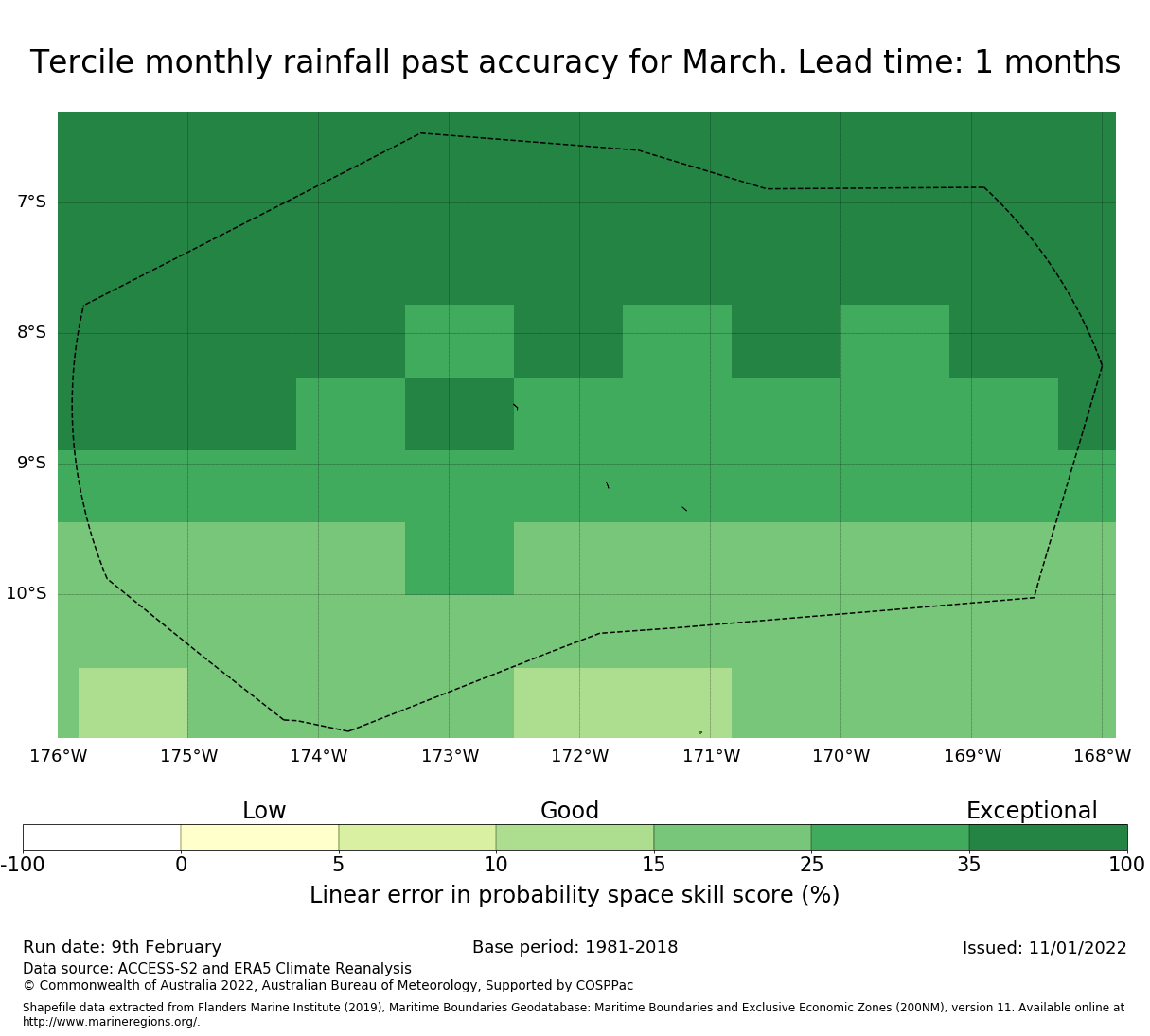 Tercile monthly rainfall past accuracy for March. Lead time: 1 months

7°S
8°S
9°S
10°S

176°W 175°W 174°W 173°W 172°W 171°W 170°W 169°W 168°W

Low Good Exceptional

-100 0 5 10 15 25 35 100

Linear error in probability space skill score (%)

Run date: 9th February
Base period: 1981-2018
Issued: 11/01/2022

Data source: ACCESS-S2 and ERA5 Climate Reanalysis
© Commonwealth of Australia 2022, Australian Bureau of Meteorology, Supported by COSPPac

Shapefile data extracted from Flanders Marine Institute (2019), Maritime Boundaries Geodatabase: Maritime Boundaries and Exclusive Economic Zones (200NM), version 11. Available online at http://www.marineregions.org/.